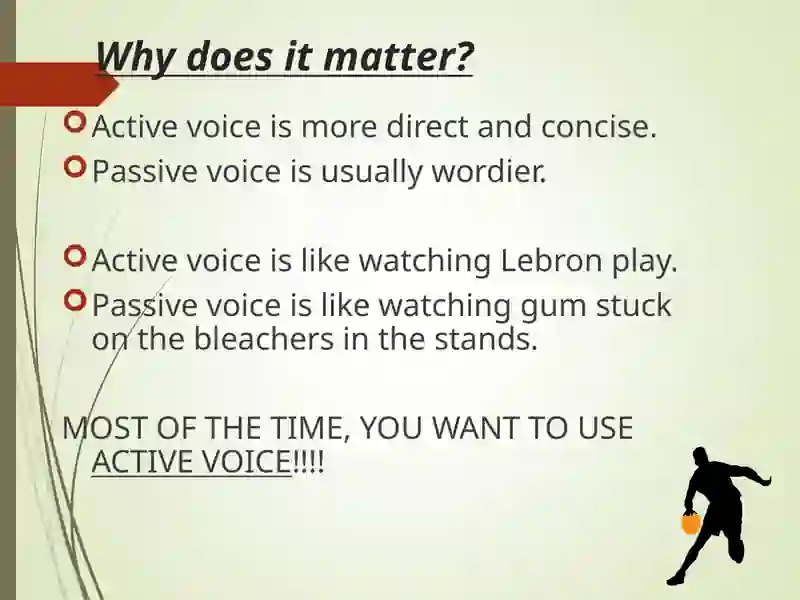 Why does it matter?

Active voice is more direct and concise.

Passive voice is usually wordier.

Active voice is like watching Lebron play.

Passive voice is like watching gum stuck on the bleachers in the stands.

MOST OF THE TIME, YOU WANT TO USE ACTIVE VOICE!!!!